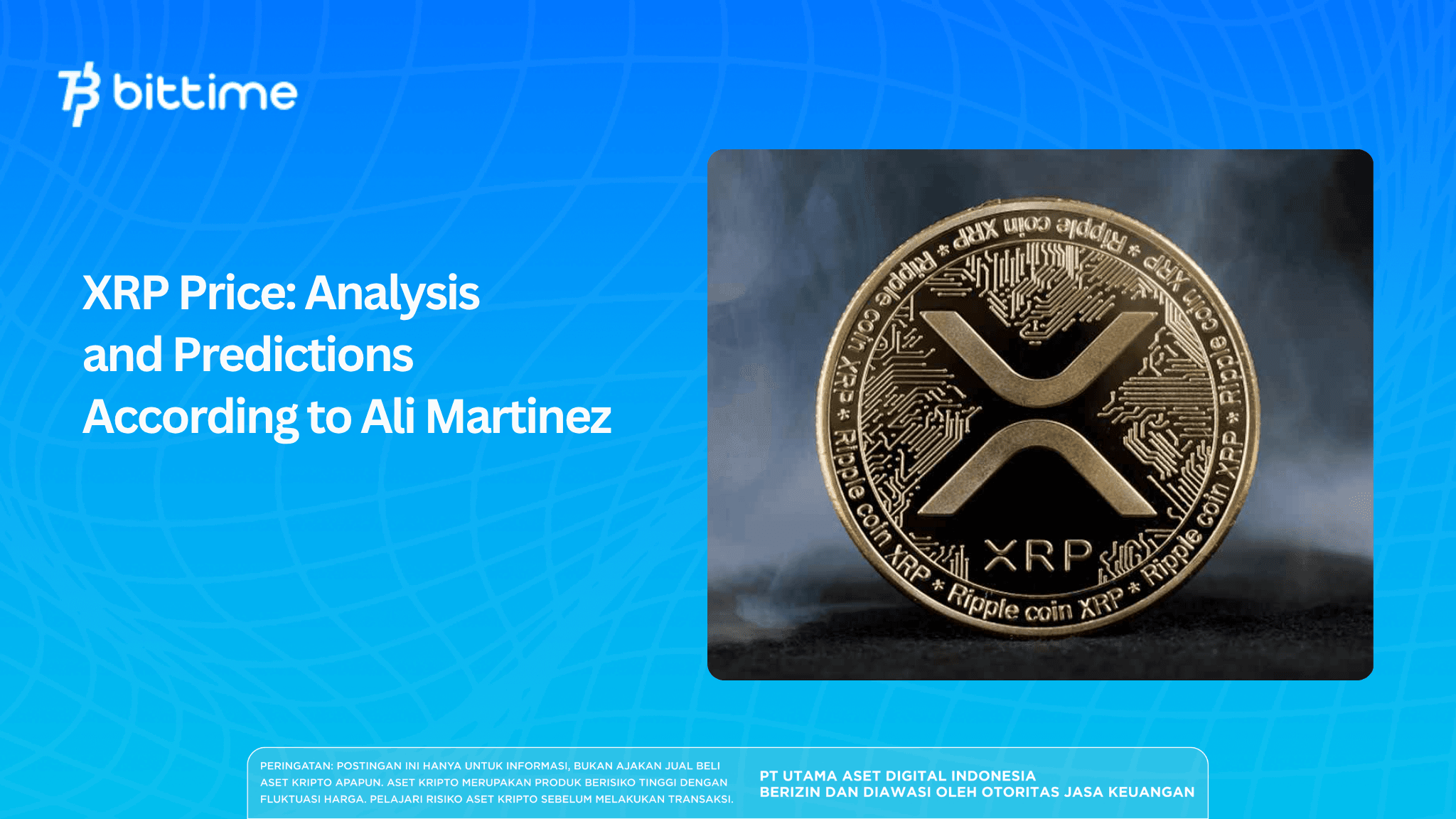 bittime

XRP Price: Analysis and Predictions According to Ali Martinez

Ripple coin XRP * Ripple coin XRP * Ripple coin XRP * Ripple coin XRP * Ripple coin XRP * Ripple coin XRP *

XRP

PERINGATAN: POSTINGAN INI HANYA UNTUK INFORMASI, BUKAN AJAKAN JUAL BELI ASET KRIPTO APAPUN. ASET KRIPTO MERUPAKAN PRODUK BERISIKO TINGGI DENGAN FLUKTUASI HARGA. PELAJARI RISIKO ASET KRIPTO SEBELUM MELAKUKAN TRANSAKSI.

PT UTAMA ASET DIGITAL INDONESIA
BERIZIN DAN DIAWASI OLEH OTORITAS JASA KEUANGAN